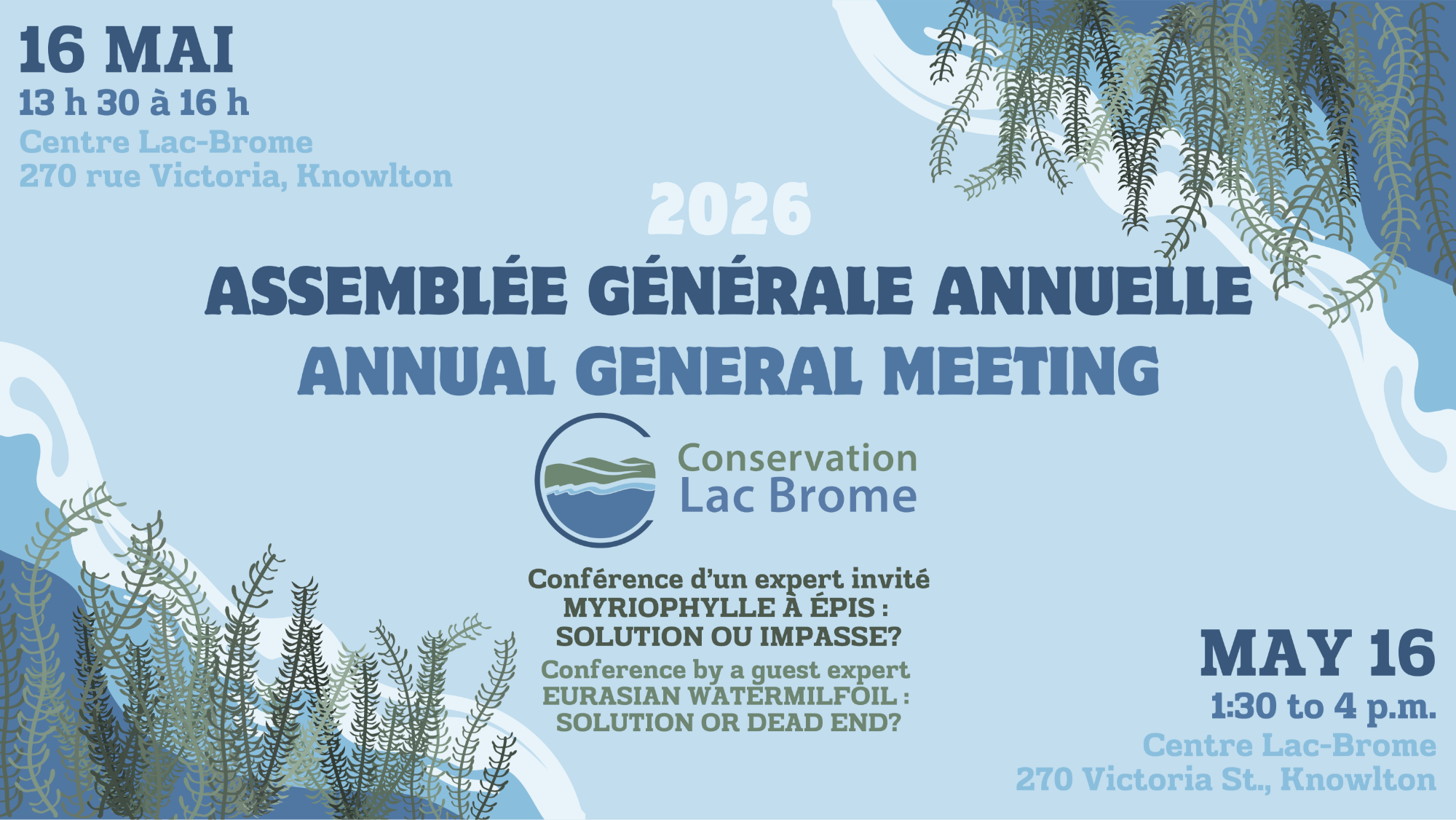 16 MAI
13 h 30 à 16 h
Centre Lac-Brome
270 rue Victoria, Knowlton

2026
ASSEMBLÉE GÉNÉRALE ANNUELLE
ANNUAL GENERAL MEETING

Conservation
Lac Brome

Conférence d'un expert invité
MYRIOPHYLLE À ÉPIS :
SOLUTION OU IMPASSE?
Conference by a guest expert
EURASIAN WATERMILFOIL :
SOLUTION OR DEAD END?

MAY 16
1:30 to 4 p.m.
Centre Lac-Brome
270 Victoria St., Knowlton